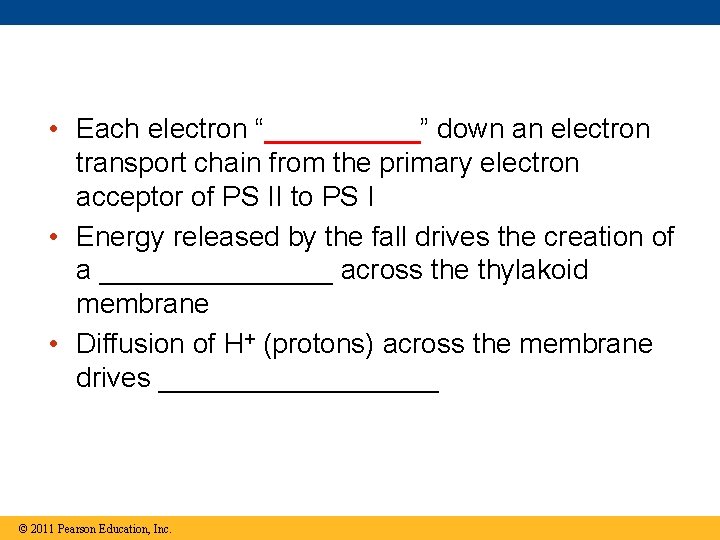 • Each electron “__________” down an electron transport chain from the primary electron acceptor of PS II to PS I

• Energy released by the fall drives the creation of a _______________ across the thylakoid membrane

• Diffusion of $H^+$ (protons) across the membrane drives __________________

© 2011 Pearson Education, Inc.